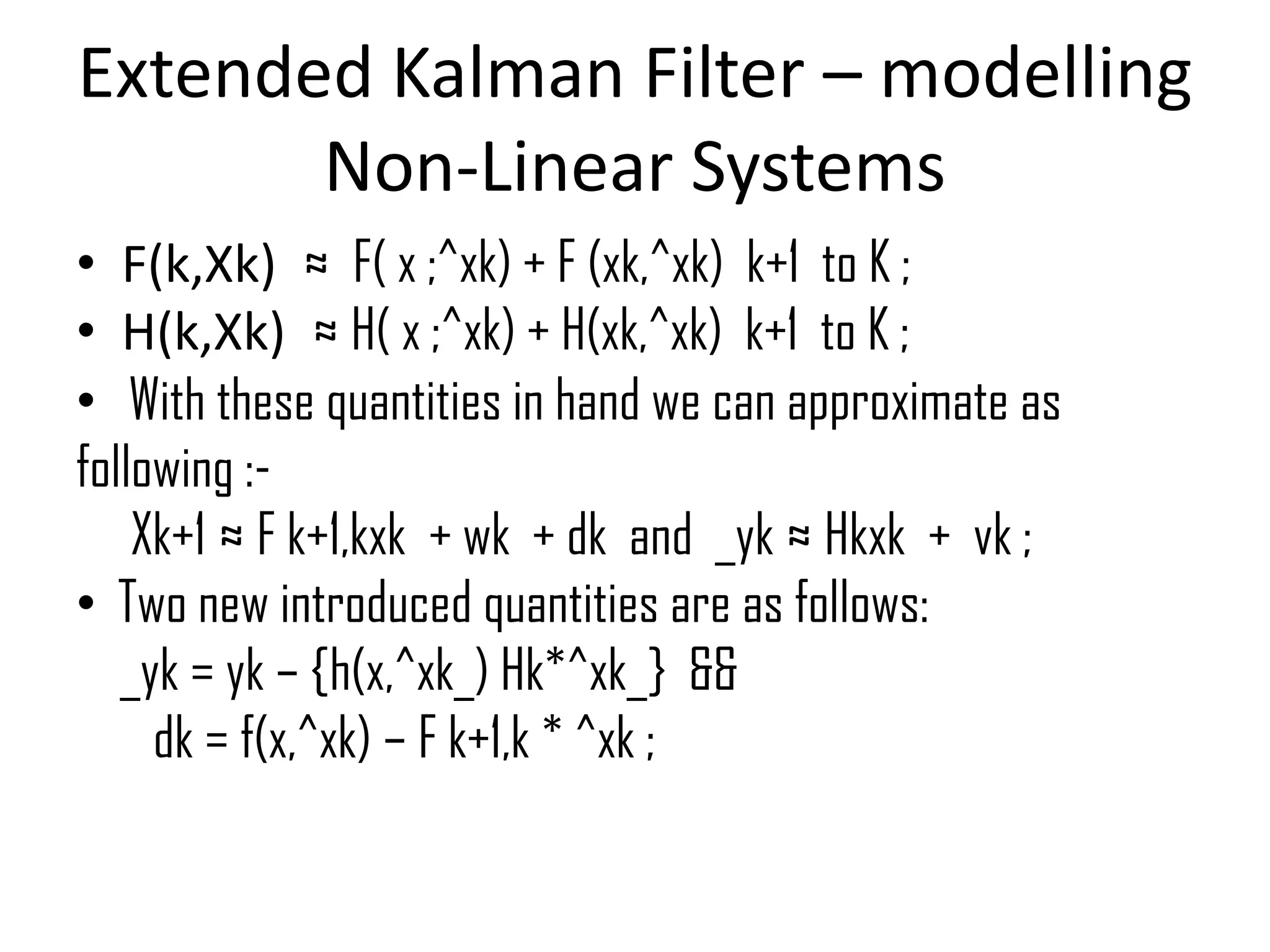 Extended Kalman Filter – modelling Non-Linear Systems

• F(k,Xk) ≈ F( x ;^xk) + F (xk,^xk) k+1 to K ;
• H(k,Xk) ≈ H( x ;^xk) + H(xk,^xk) k+1 to K ;
• With these quantities in hand we can approximate as following :-
Xk+1 ≈ F k+1,kxk + wk + dk and _yk ≈ Hkxk + vk ;
• Two new introduced quantities are as follows:
_yk = yk – {h(x,^xk_) Hk*^xk_} &&
dk = f(x,^xk) – F k+1,k * ^xk ;